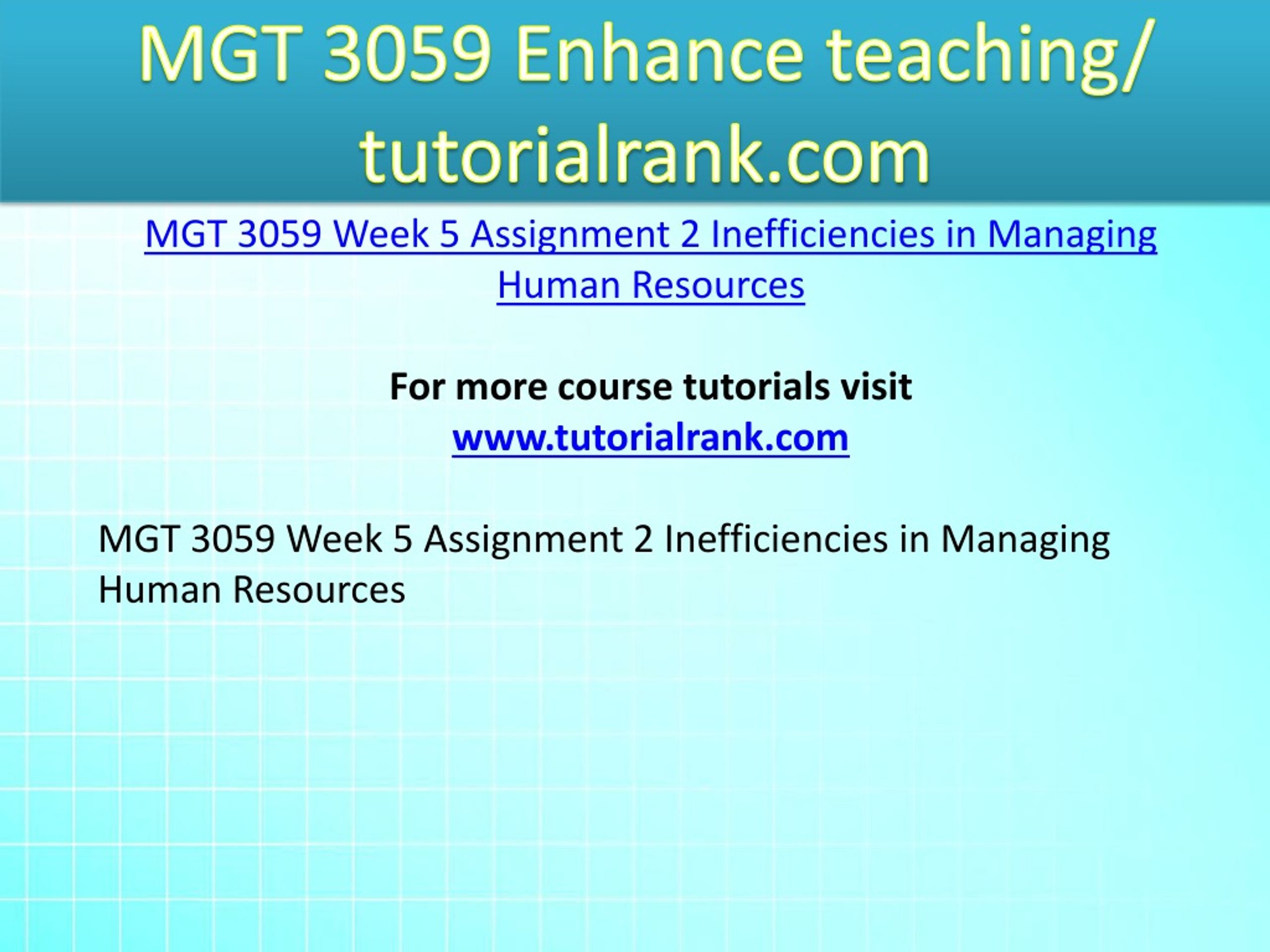 MGT 3059 Enhance teaching/ tutorialrank.com

MGT 3059 Week 5 Assignment 2 Inefficiencies in Managing Human Resources

For more course tutorials visit
www.tutorialrank.com

MGT 3059 Week 5 Assignment 2 Inefficiencies in Managing Human Resources